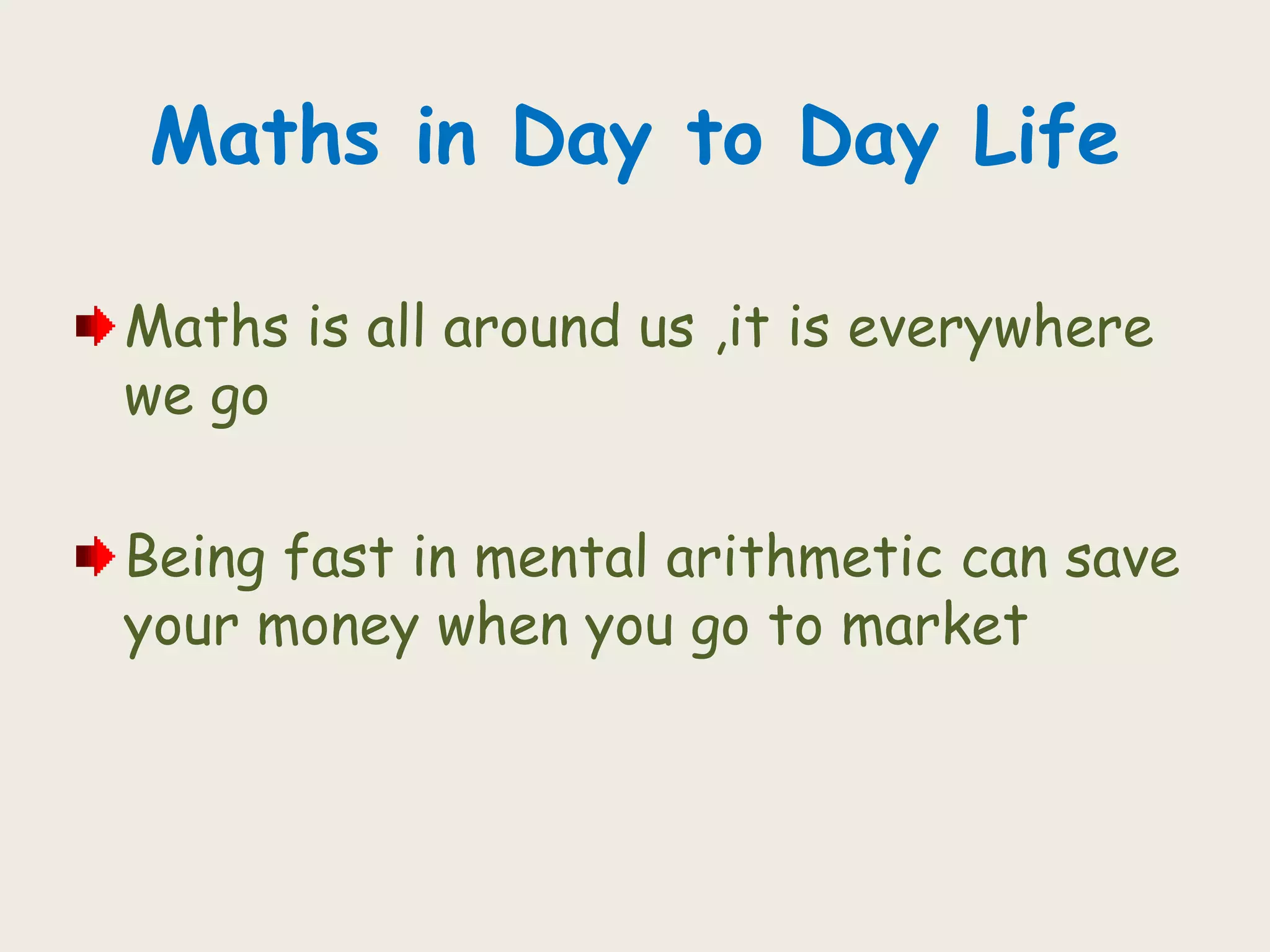 Maths in Day to Day Life

Maths is all around us ,it is everywhere we go

Being fast in mental arithmetic can save your money when you go to market